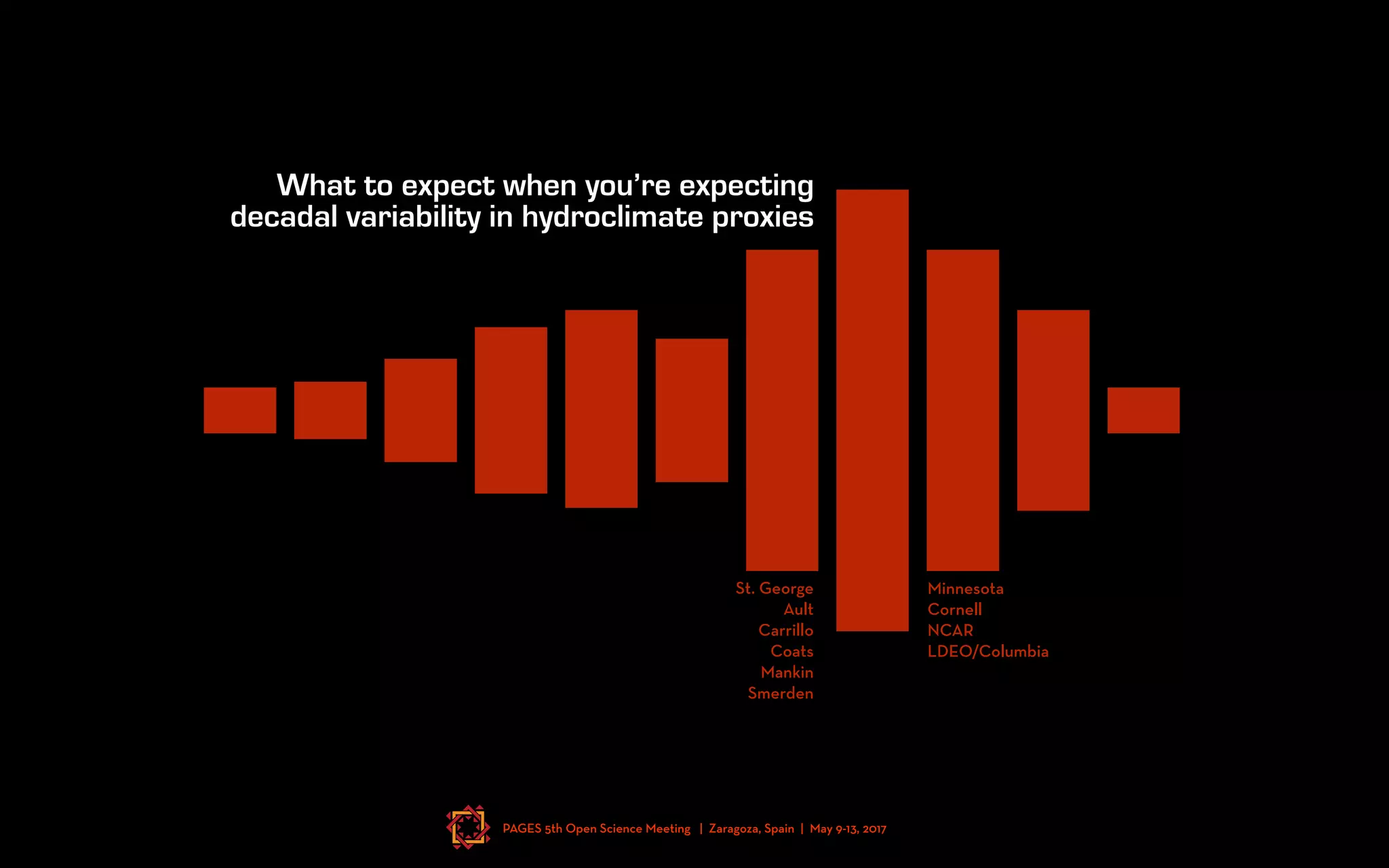 What to expect when you're expecting decadal variability in hydroclimate proxies

St. George
Ault
Carrillo
Coats
Mankin
Smerden

Minnesota
Cornell
NCAR
LDEO/Columbia

PAGES 5th Open Science Meeting | Zaragoza, Spain | May 9-13, 2017